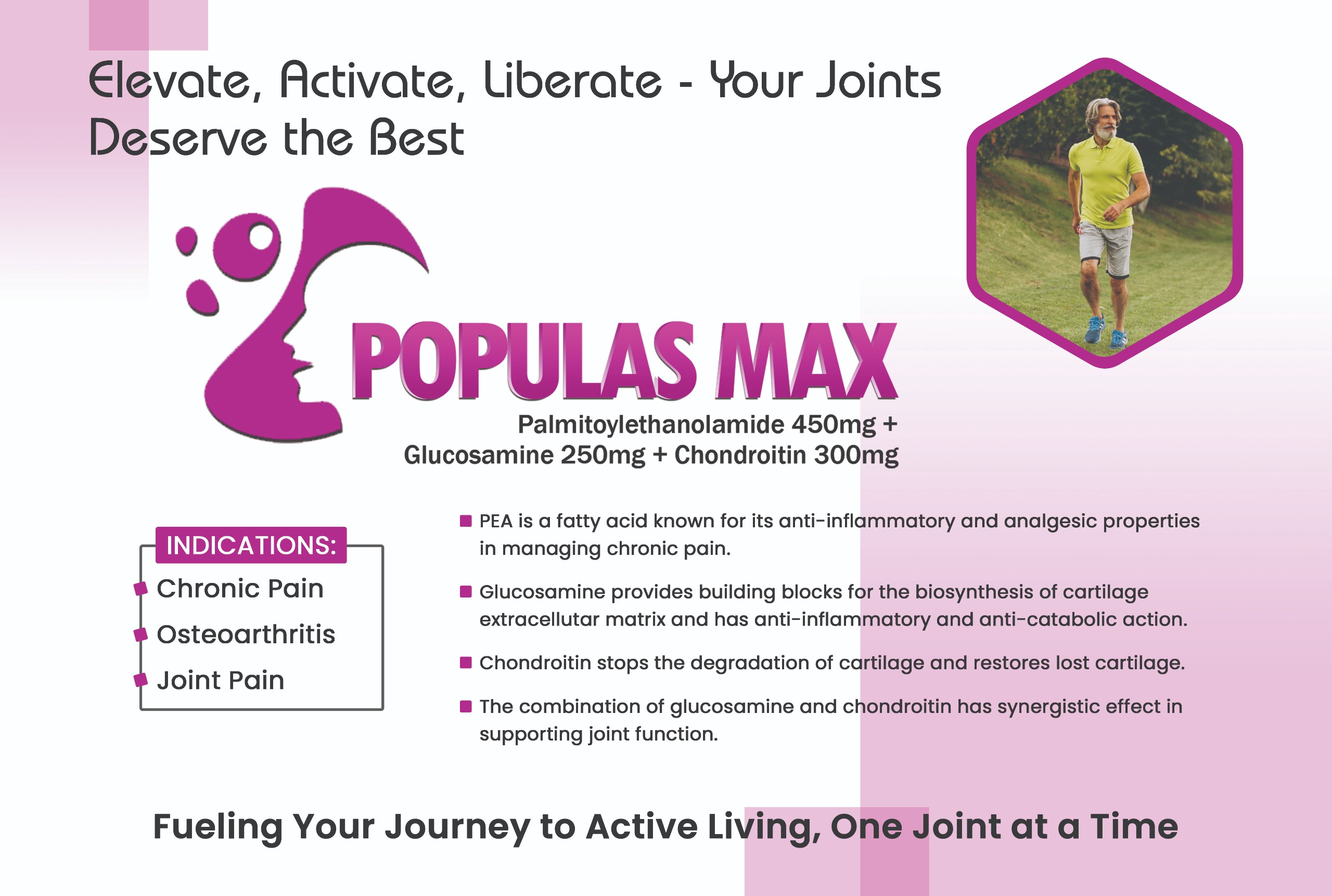 Elevate, Activate, Liberate - Your Joints Deserve the Best

POPULAS MAX

Palmitoylethanolamide 450mg + Glucosamine 250mg + Chondroitin 300mg

INDICATIONS:
Chronic Pain
Osteoarthritis
Joint Pain

PEA is a fatty acid known for its anti-inflammatory and analgesic properties in managing chronic pain.

Glucosamine provides building blocks for the biosynthesis of cartilage extracellutar matrix and has anti-inflammatory and anti-catabolic action.

Chondroitin stops the degradation of cartilage and restores lost cartilage.

The combination of glucosamine and chondroitin has synergistic effect in supporting joint function.

Fueling Your Journey to Active Living, One Joint at a Time